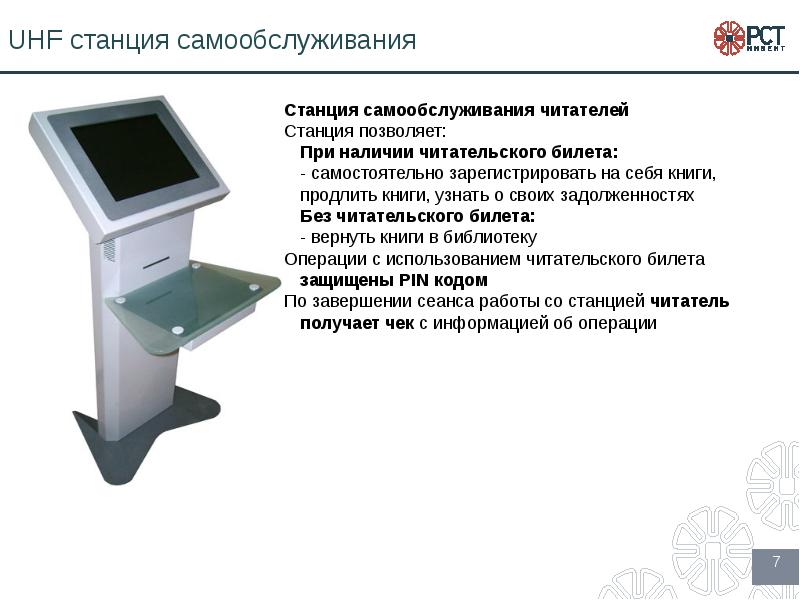 UHF станция самообслуживания

РСТ ИНВЕНТ

Станция самообслуживания читателей
Станция позволяет:
При наличии читательского билета:
- самостоятельно зарегистрировать на себя книги, продлить книги, узнать о своих задолженностях
Без читательского билета:
- вернуть книги в библиотеку
Операции с использованием читательского билета защищены PIN кодом
По завершении сеанса работы со станцией читатель получает чек с информацией об операции

7